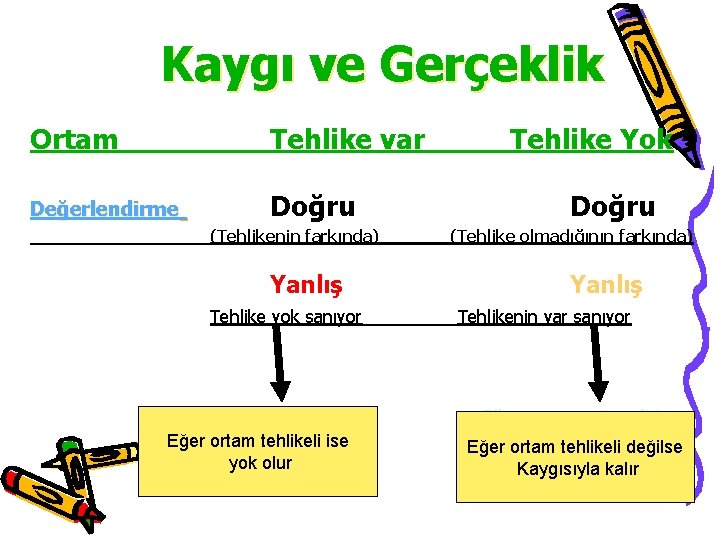 Kaygı ve Gerçeklik

Ortam Tehlike var Tehlike Yok

Değerlendirme Doğru Doğru

(Tehlikenin farkında) (Tehlike olmadığının farkında)

Yanlış Yanlış

Tehlike yok sanıyor Tehlikenin var sanıyor

Eğer ortam tehlikeli ise yok olur

Eğer ortam tehlikeli değilse Kaygısıyla kalır